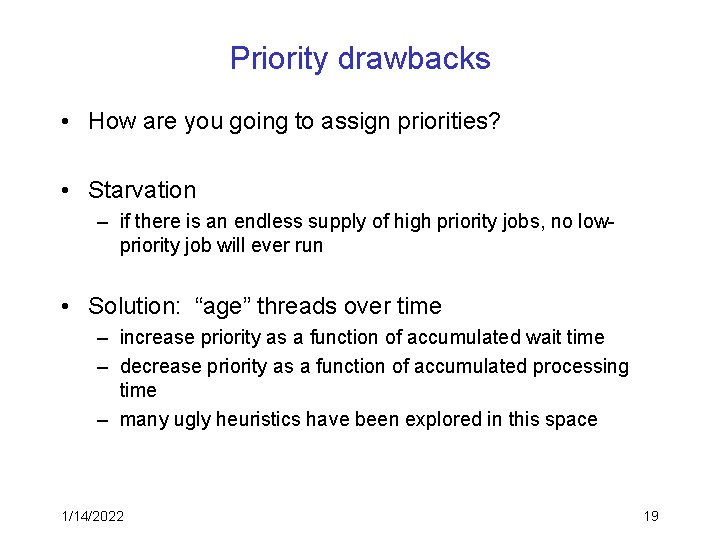 Priority drawbacks

• How are you going to assign priorities?

• Starvation
– if there is an endless supply of high priority jobs, no low-priority job will ever run

• Solution: “age” threads over time
– increase priority as a function of accumulated wait time
– decrease priority as a function of accumulated processing time
– many ugly heuristics have been explored in this space

1/14/2022

19